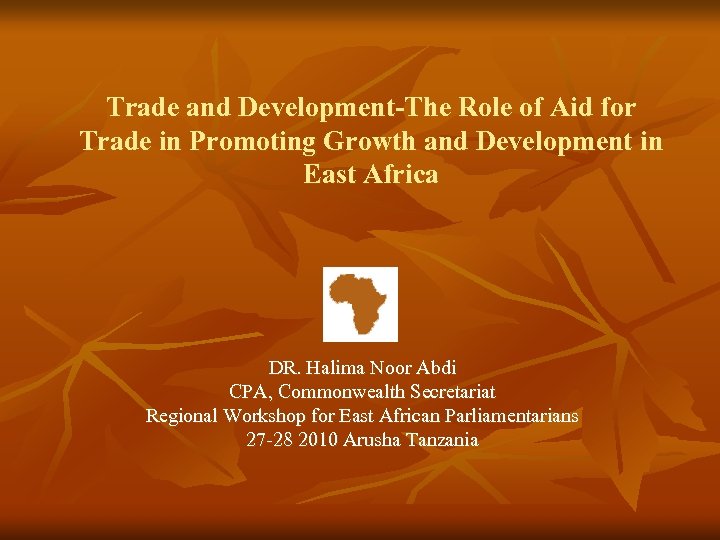 Trade and Development-The Role of Aid for Trade in Promoting Growth and Development in East Africa

DR. Halima Noor Abdi
CPA, Commonwealth Secretariat
Regional Workshop for East African Parliamentarians
27-28 2010 Arusha Tanzania